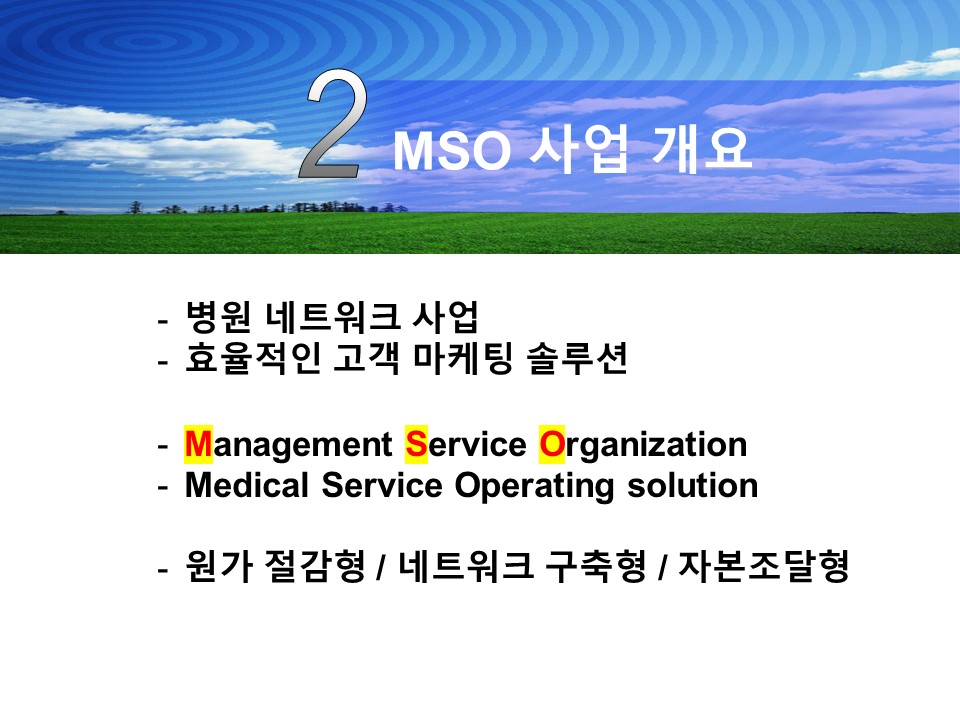 2 MSO 사업 개요

- 병원 네트워크 사업
- 효율적인 고객 마케팅 솔루션

- Management Service Organization
- Medical Service Operating solution

- 원가 절감형 / 네트워크 구축형 / 자본조달형